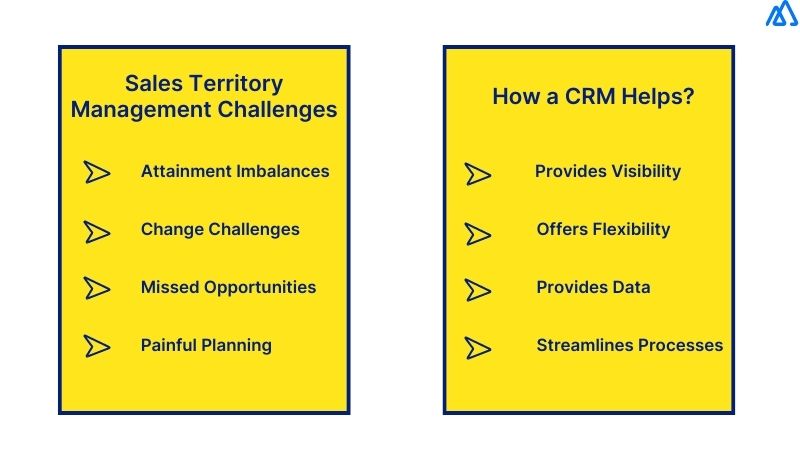 Sales Territory Management Challenges

Attainment Imbalances

Change Challenges

Missed Opportunities

Painful Planning

How a CRM Helps?

Provides Visibility

Offers Flexibility

Provides Data

Streamlines Processes